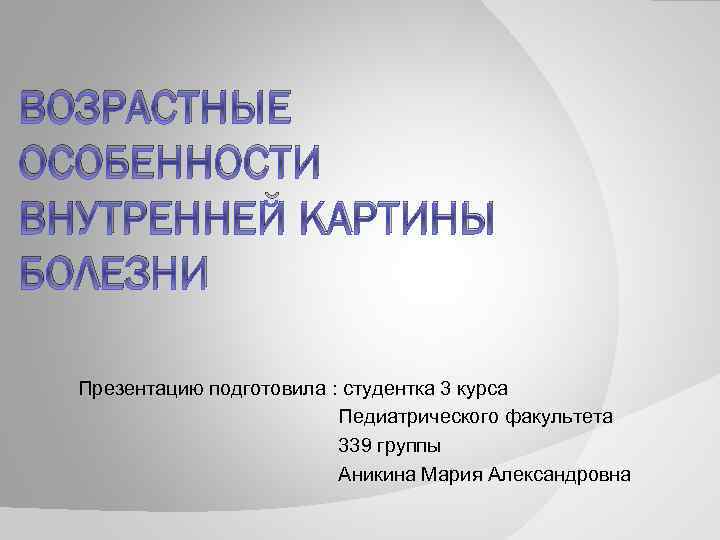 ВОЗРАСТНЫЕ ОСОБЕННОСТИ ВНУТРЕННЕЙ КАРТИНЫ БОЛЕЗНИ

Презентацию подготовила : студентка 3 курса
Педиатрического факультета
339 группы
Аникина Мария Александровна